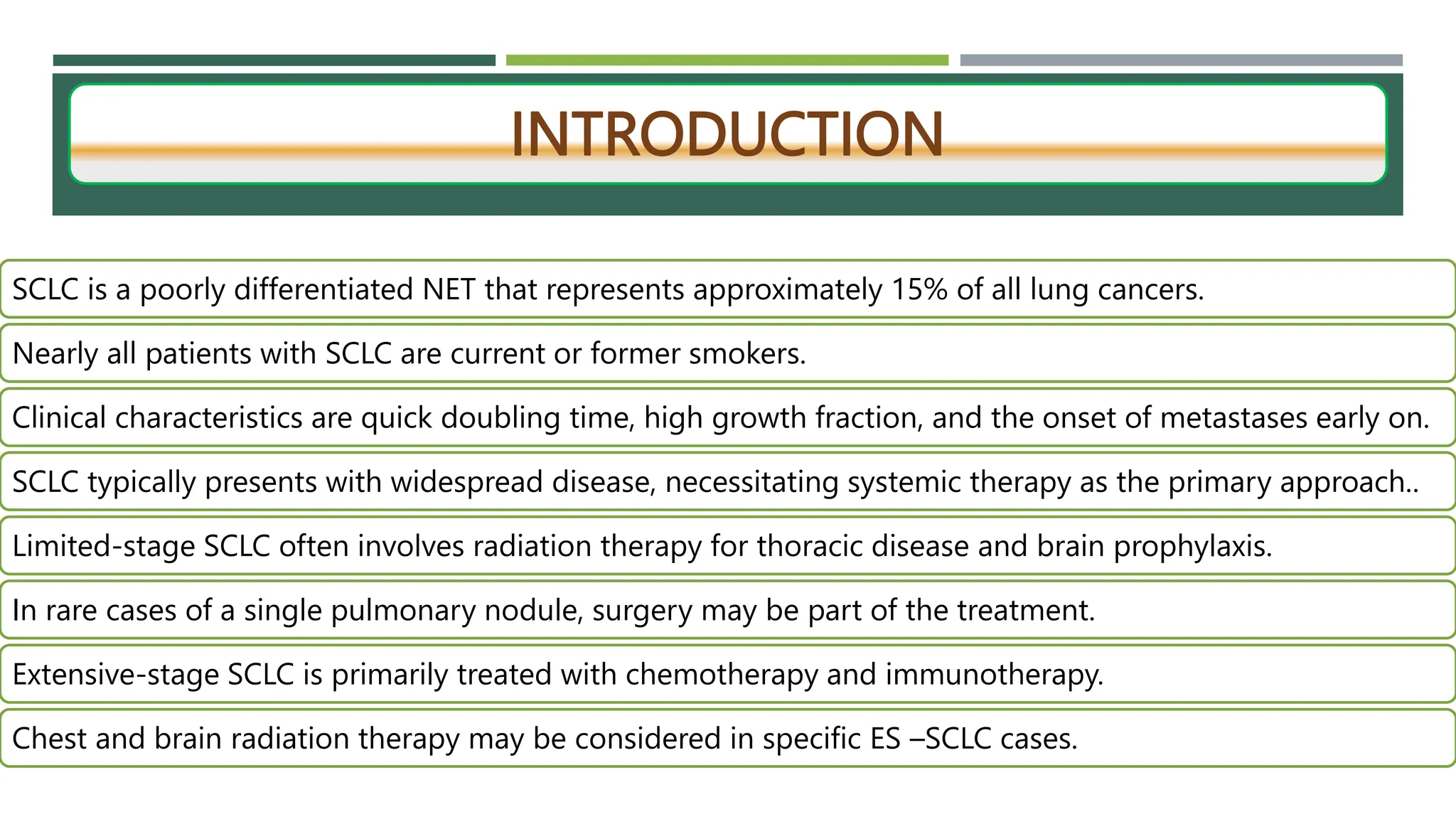 INTRODUCTION

SCLC is a poorly differentiated NET that represents approximately 15% of all lung cancers.

Nearly all patients with SCLC are current or former smokers.

Clinical characteristics are quick doubling time, high growth fraction, and the onset of metastases early on.

SCLC typically presents with widespread disease, necessitating systemic therapy as the primary approach..

Limited-stage SCLC often involves radiation therapy for thoracic disease and brain prophylaxis.

In rare cases of a single pulmonary nodule, surgery may be part of the treatment.

Extensive-stage SCLC is primarily treated with chemotherapy and immunotherapy.

Chest and brain radiation therapy may be considered in specific ES –SCLC cases.